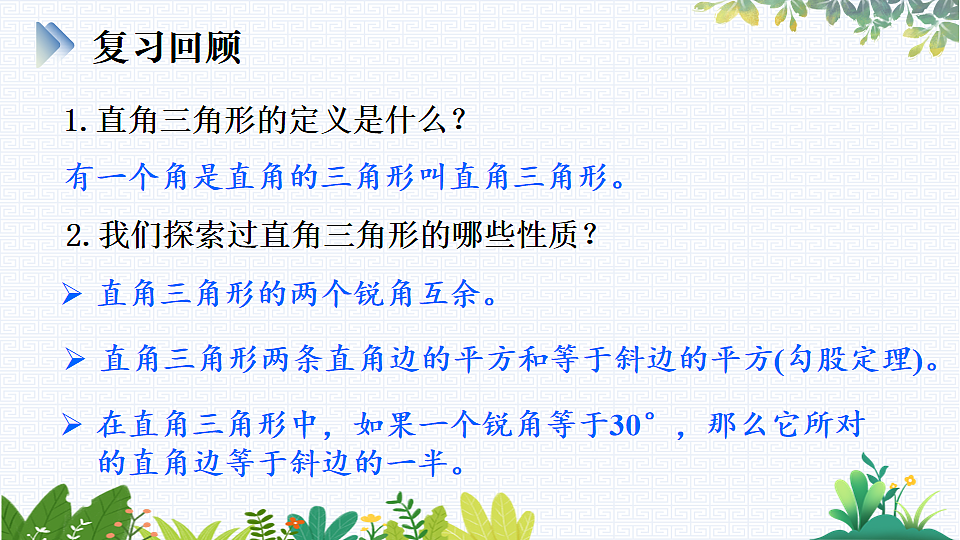 复习回顾

1. 直角三角形的定义是什么？

有一个角是直角的三角形叫直角三角形。

2. 我们探索过直角三角形的哪些性质？

➢ 直角三角形的两个锐角互余。

➢ 直角三角形两条直角边的平方和等于斜边的平方(勾股定理)。

➢ 在直角三角形中，如果一个锐角等于30°，那么它所对的直角边等于斜边的一半。